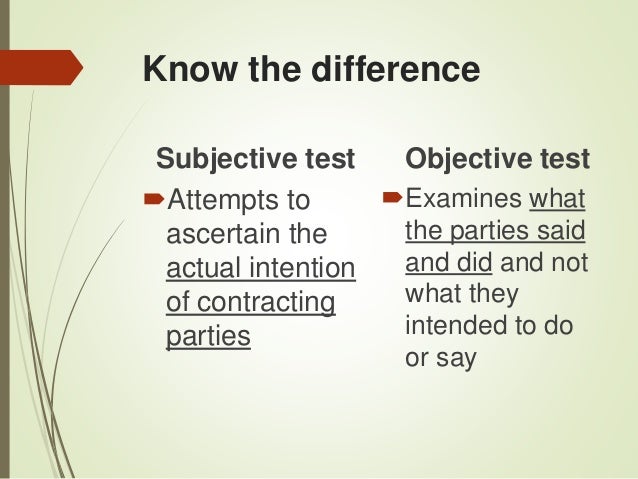 Know the difference

Subjective test

Attempts to ascertain the actual intention of contracting parties

Objective test

Examines what the parties said and did and not what they intended to do or say